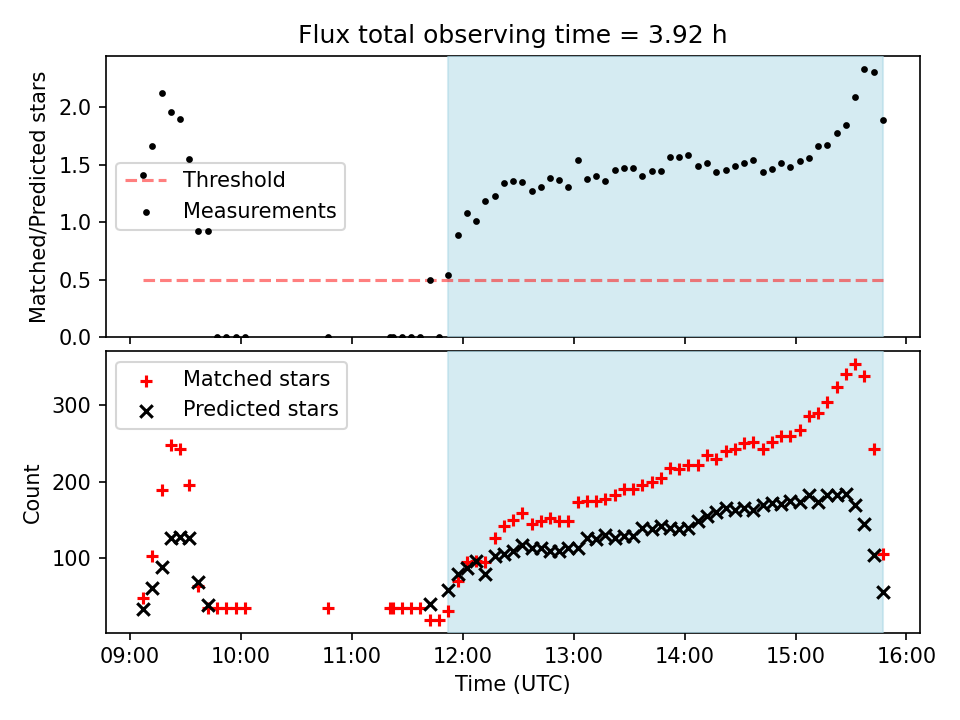 Flux total observing time = 3.92 h

Matched/Predicted stars

2.0
1.5
1.0
0.5
0.0

Threshold
Measurements

Count

300
200
100

Matched stars
Predicted stars

09:00
10:00
11:00
12:00
13:00
14:00
15:00
16:00

Time (UTC)